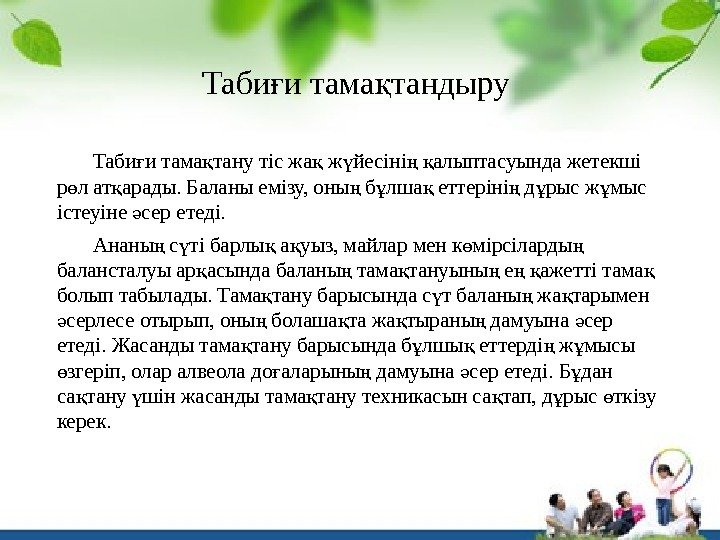 Табиғи тамақтандыру

Табиғи тамақтану тіс жақ жүйесінің қалыптасуында жетекші рөл атқарады. Баланы емізу, оның бұлшақ еттерінің дұрыс жұмыс істеуіне әсер етеді.

Ананың сүті барлық ақуыз, майлар мен көмірсілардың балансталуы арқасында баланың тамақтануының ең қажетті тамақ болып табылады. Тамақтану барысында сүт баланың жақтарымен әсерлесе отырып, оның болашақта жақтыраның дамуына әсер етеді. Жасанды тамақтану барысында бұлшық еттердің жұмысы өзгеріп, олар алвеола доғаларының дамуына әсер етеді. Бұдан сақтану үшін жасанды тамақтану техникасын сақтап, дұрыс өткізу керек.